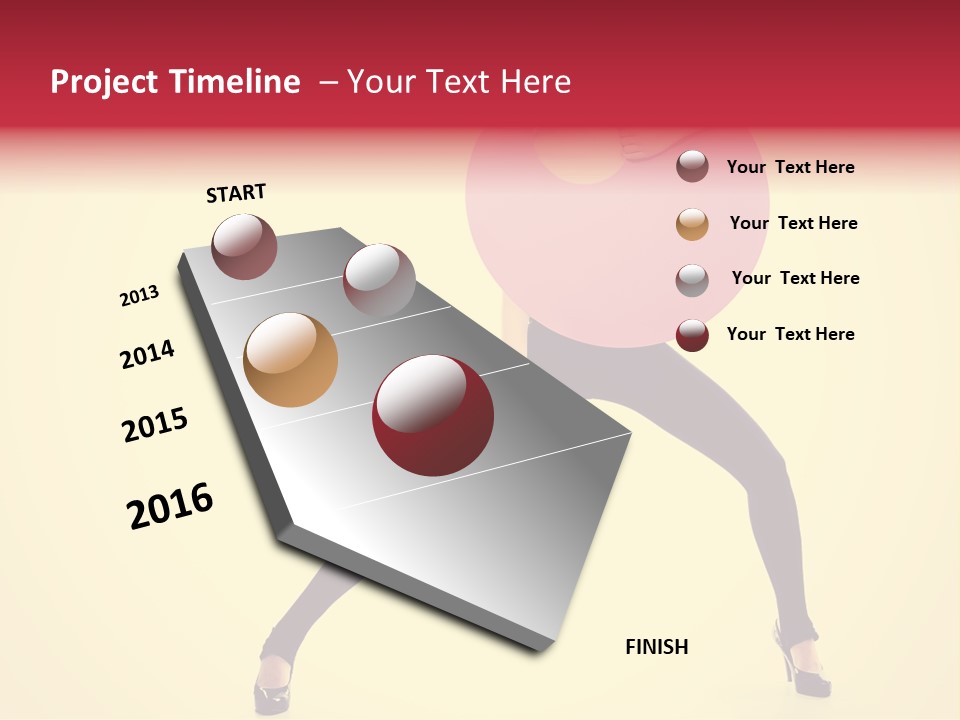 Project Timeline – Your Text Here

START

2013

2014

2015

2016

FINISH

Your Text Here

Your Text Here

Your Text Here

Your Text Here